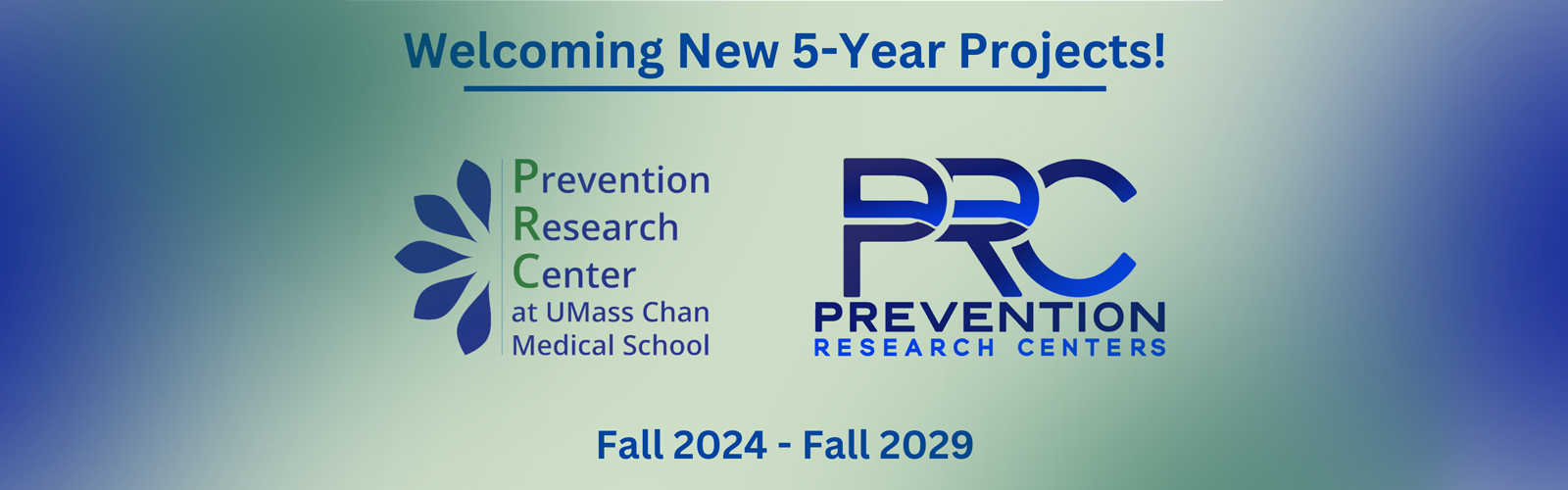 Welcoming New 5-Year Projects!

Prevention Research Center at UMass Chan Medical School

PRC
PREVENTION
RESEARCH CENTERS

Fall 2024 - Fall 2029